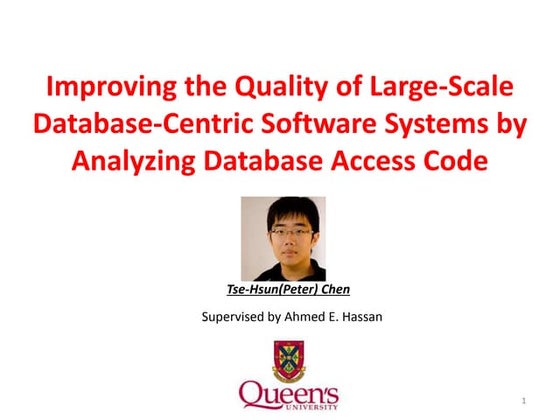 Improving the Quality of Large-Scale Database-Centric Software Systems by Analyzing Database Access Code

Tse-Hsun(Peter) Chen

Supervised by Ahmed E. Hassan

Queen's UNIVERSITY

1